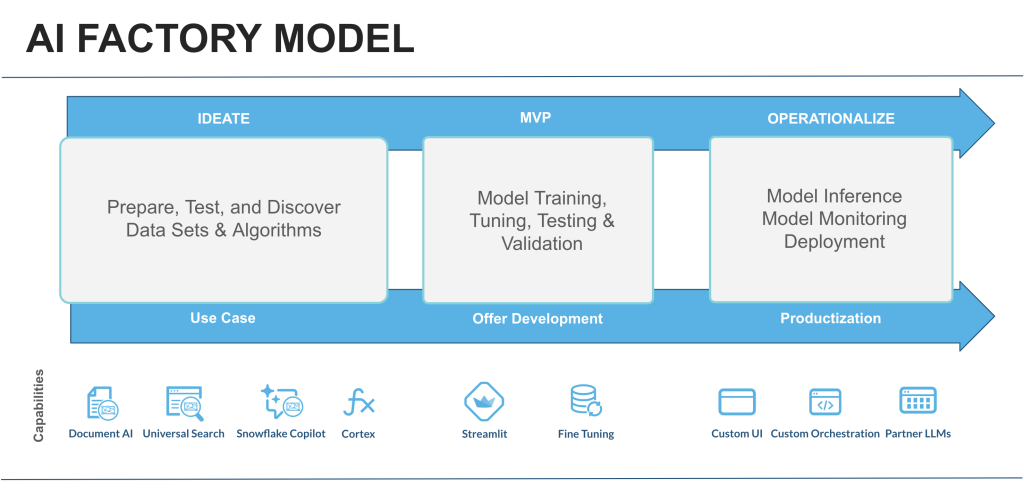 AI FACTORY MODEL

IDEATE

MVP

OPERATIONALIZE

Prepare, Test, and Discover Data Sets & Algorithms

Model Training, Tuning, Testing & Validation

Model Inference
Model Monitoring
Deployment

Use Case

Offer Development

Productization

Capabilities

Document AI

Universal Search

Snowflake Copilot

Cortex

Streamlit

Fine Tuning

Custom UI

Custom Orchestration

Partner LLMs